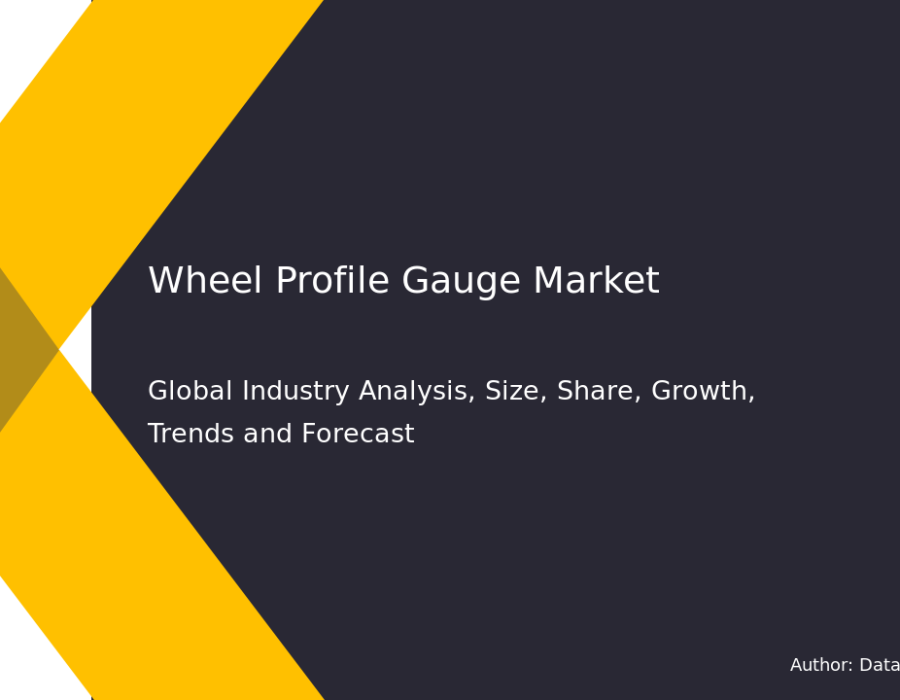 Wheel Profile Gauge Market

Global Industry Analysis, Size, Share, Growth, Trends and Forecast

Author: Data